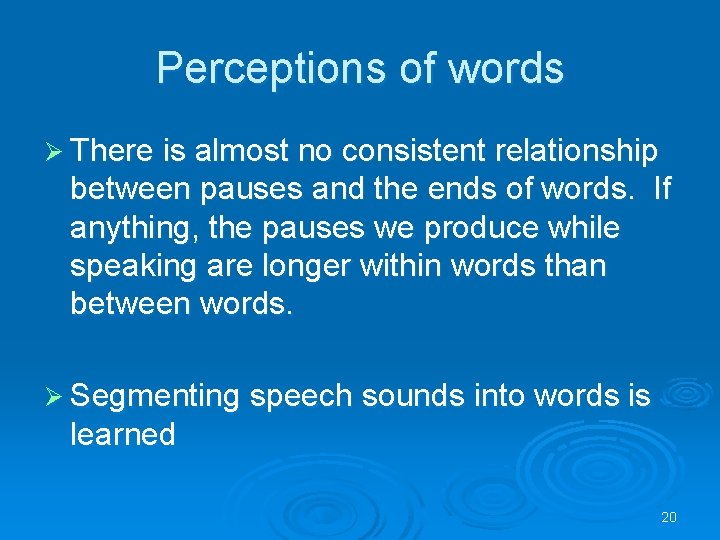 Perceptions of words

➢ There is almost no consistent relationship between pauses and the ends of words. If anything, the pauses we produce while speaking are longer within words than between words.

➢ Segmenting speech sounds into words is learned

20